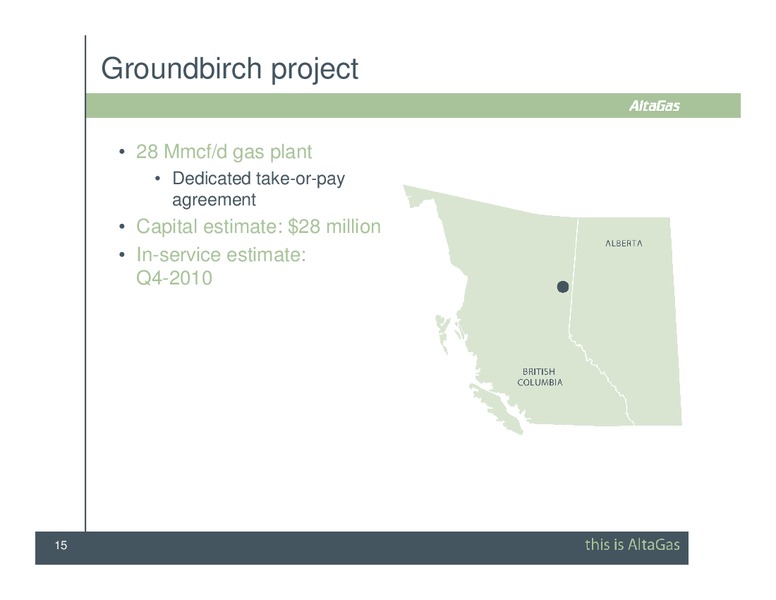 Groundbirch project

AltaGas

• 28 Mmcf/d gas plant
  • Dedicated take-or-pay agreement
• Capital estimate: \$28 million
• In-service estimate: Q4-2010

ALBERTA

BRITISH COLUMBIA

15

this is AltaGas